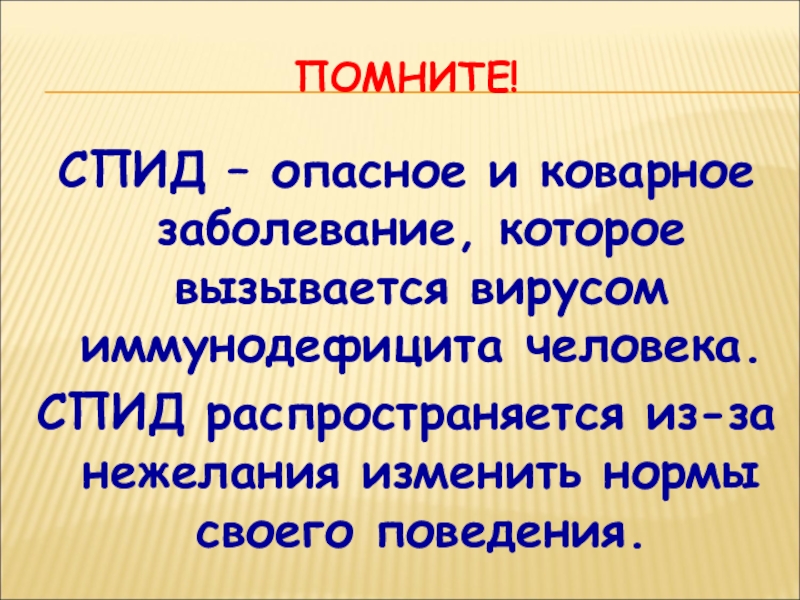 ПОМНИТЕ!

СПИД – опасное и коварное заболевание, которое вызывается вирусом иммунодефицита человека.

СПИД распространяется из-за нежелания изменить нормы своего поведения.